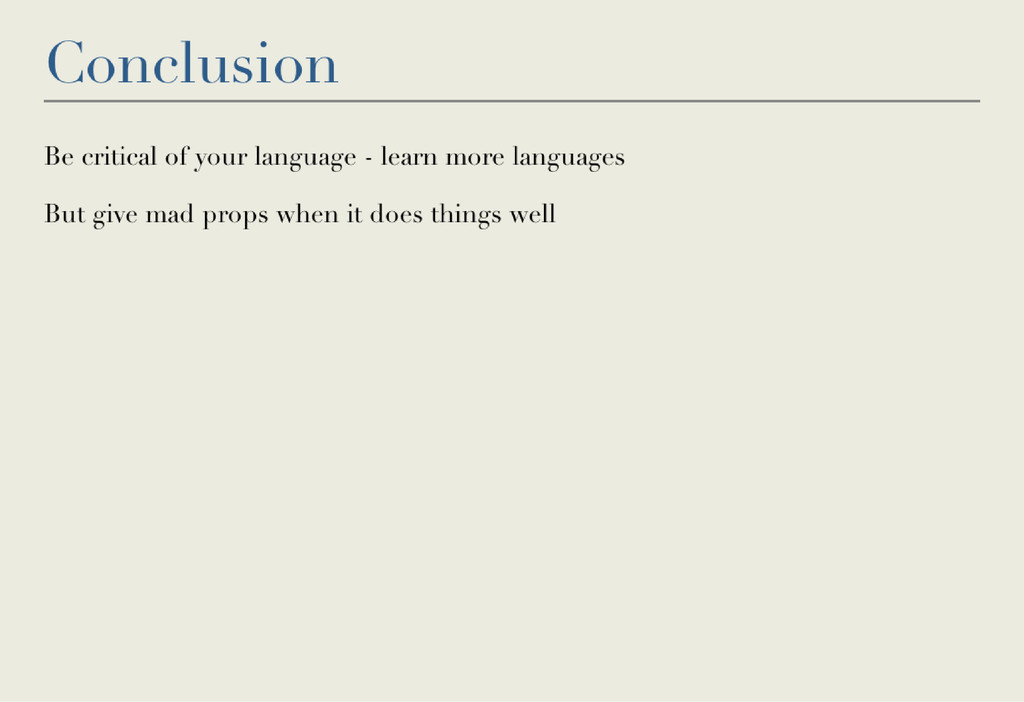 Conclusion

Be critical of your language - learn more languages

But give mad props when it does things well